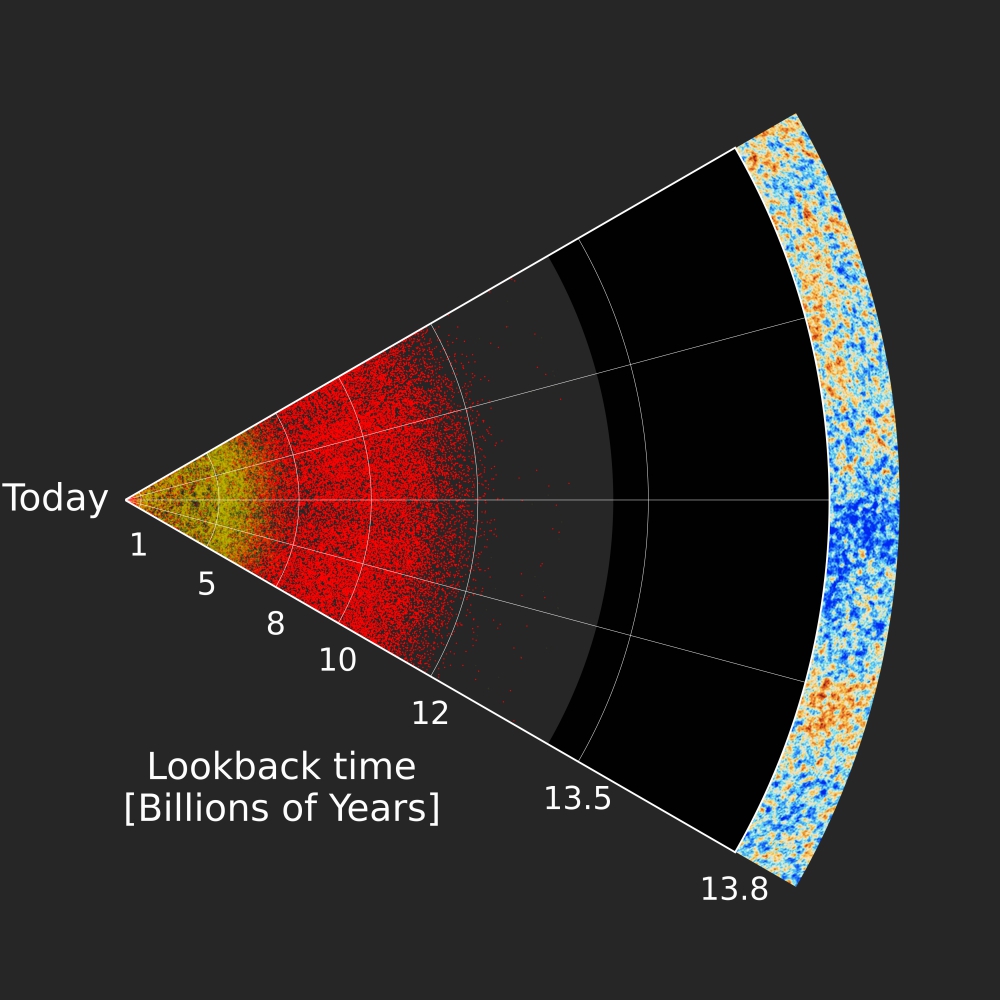 Today
1
5
8
10
12
13.5
13.8
Lookback time
[Billions of Years]